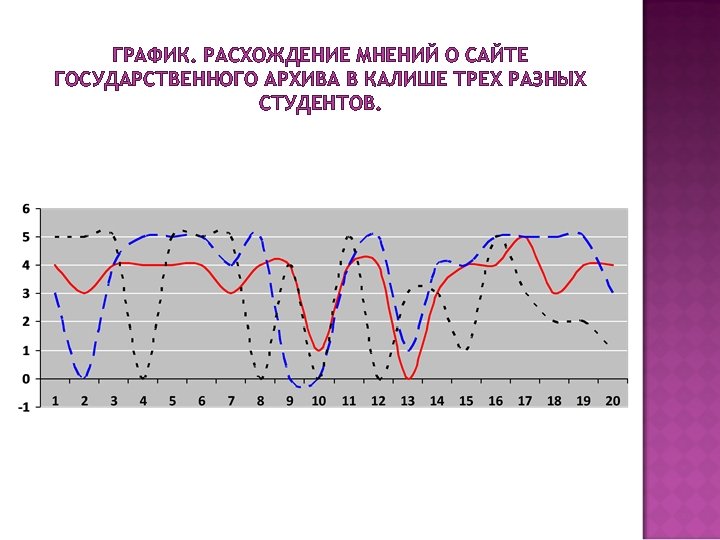 ГРАФИК. РАСХОЖДЕНИЕ МНЕНИЙ О САЙТЕ ГОСУДАРСТВЕННОГО АРХИВА В КАЛИШЕ ТРЕХ РАЗНЫХ СТУДЕНТОВ.

6
5
4
3
2
1
0
-1

1 2 3 4 5 6 7 8 9 10 11 12 13 14 15 16 17 18 19 20